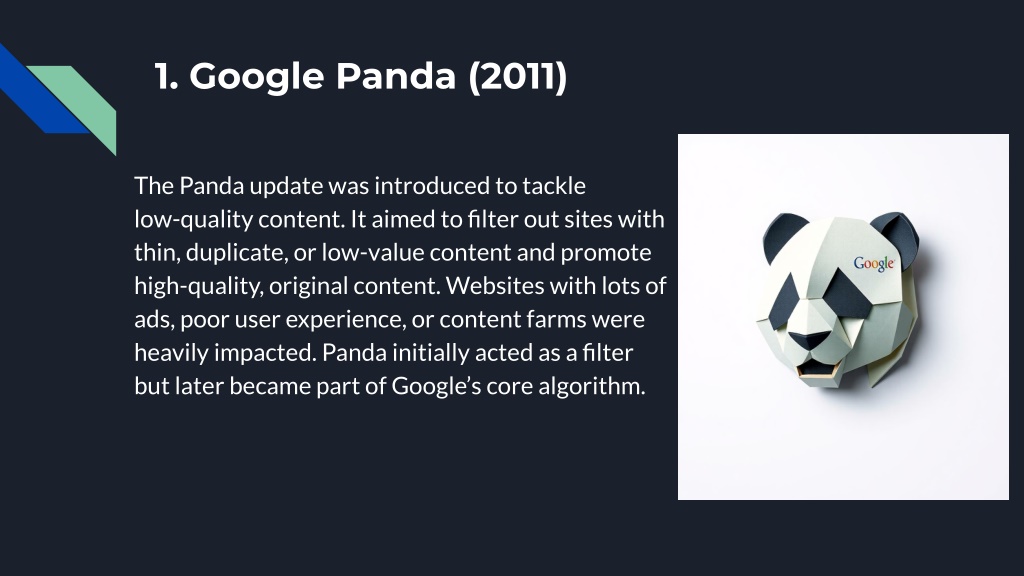 1. Google Panda (2011)

The Panda update was introduced to tackle low-quality content. It aimed to filter out sites with thin, duplicate, or low-value content and promote high-quality, original content. Websites with lots of ads, poor user experience, or content farms were heavily impacted. Panda initially acted as a filter but later became part of Google's core algorithm.

Google